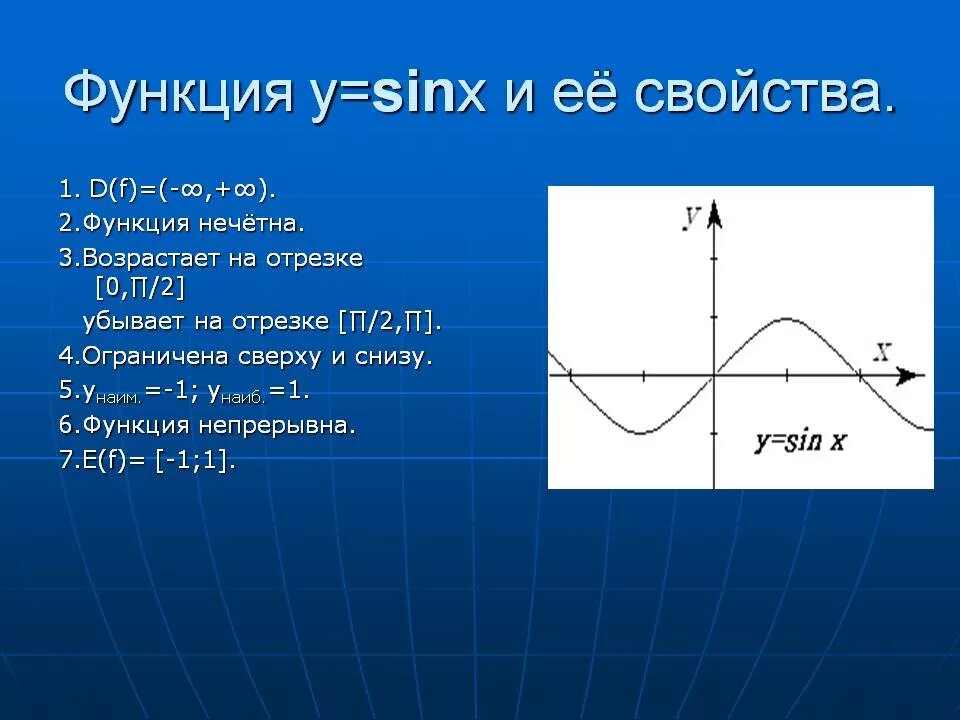 Функция y=sinx и её свойства.

1. D(f)=(-∞,+∞).
2.Функция нечётна.
3.Возрастает на отрезке [0,П/2]
убывает на отрезке [П/2,П].
4.Ограничена сверху и снизу.
5.$y_{наим.}$=-1; $y_{наиб.}$=1.
6.Функция непрерывна.
7.E(f)= [-1;1].

y
x
y=sin x